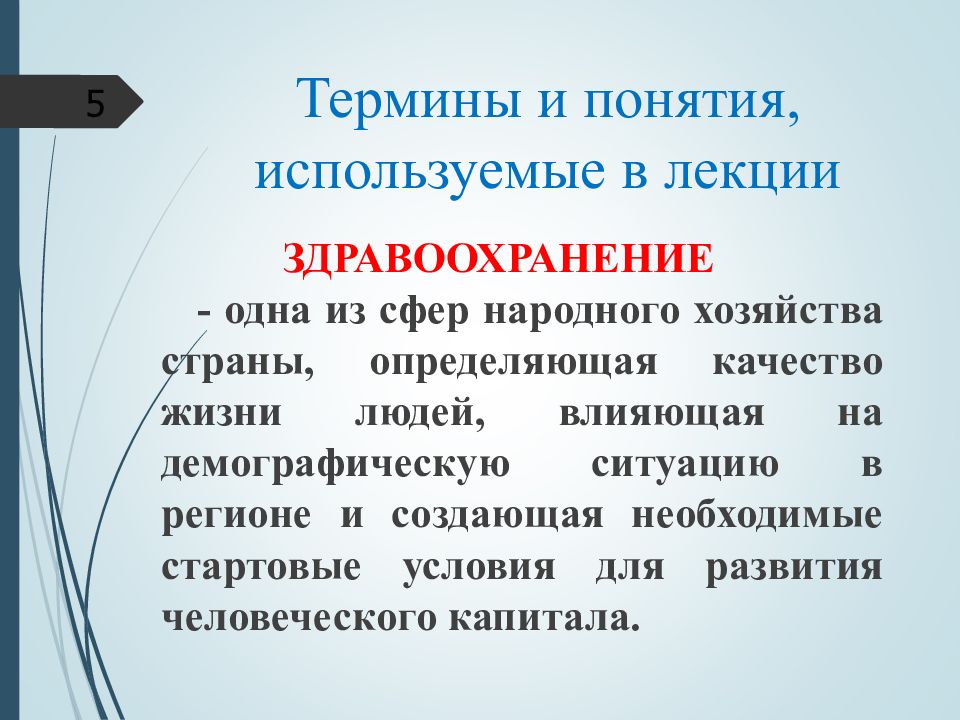 5

Термины и понятия, используемые в лекции

ЗДРАВООХРАНЕНИЕ

- одна из сфер народного хозяйства страны, определяющая качество жизни людей, влияющая на демографическую ситуацию в регионе и создающая необходимые стартовые условия для развития человеческого капитала.